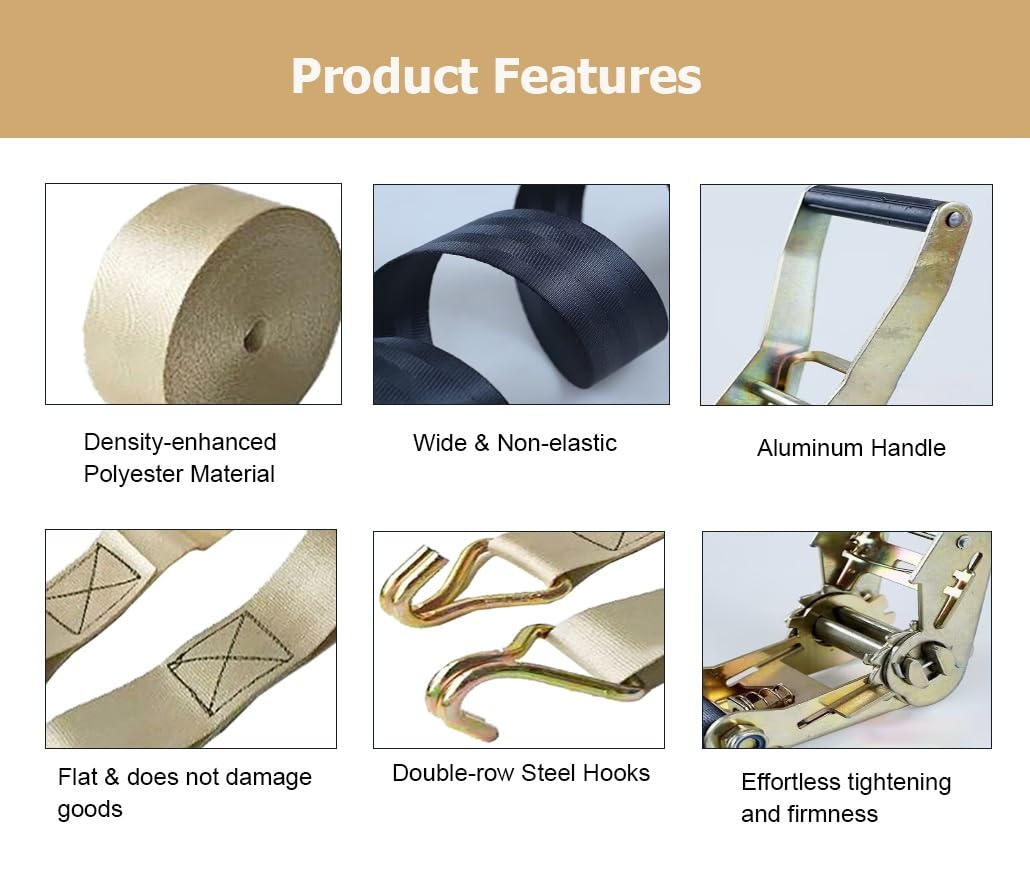 Product Features

Density-enhanced Polyester Material

Wide & Non-elastic

Aluminum Handle

Flat & does not damage goods

Double-row Steel Hooks

Effortless tightening and firmness